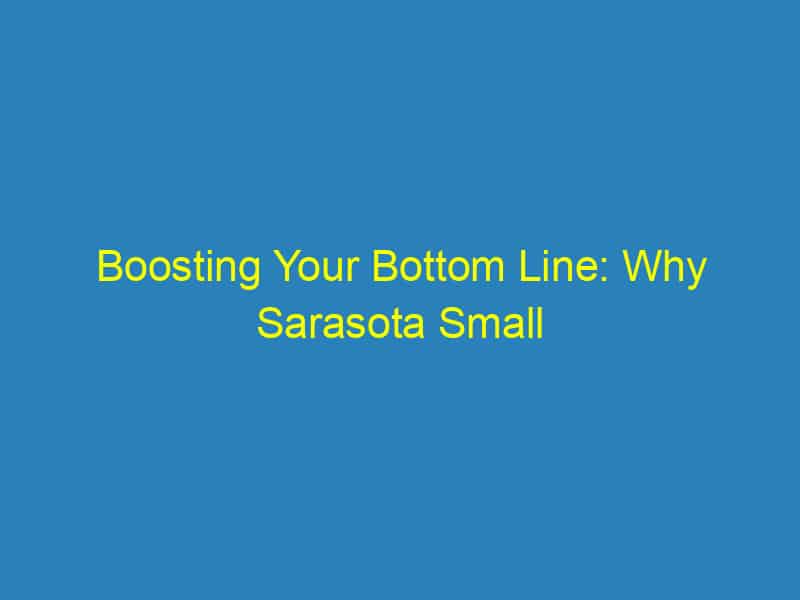 Boosting Your Bottom Line: Why Sarasota Small